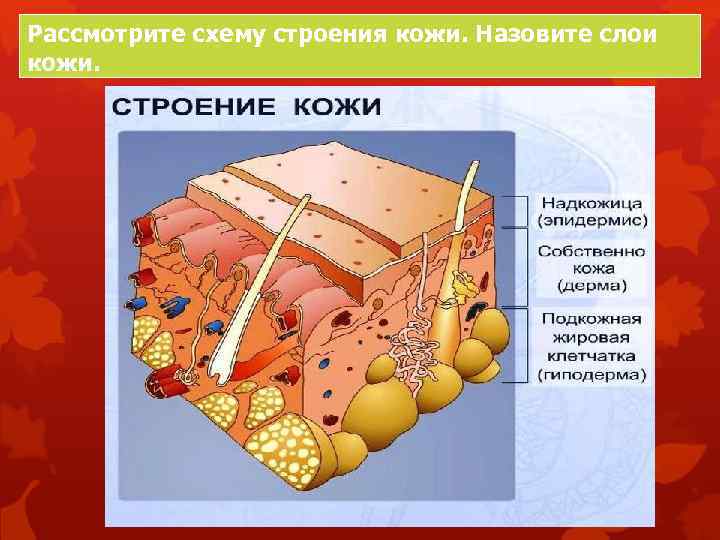 Рассмотрите схему строения кожи. Назовите слои кожи.

СТРОЕНИЕ КОЖИ

Надкожица (эпидермис)

Собственно кожа (дерма)

Подкожная жировая клетчатка (гиподерма)